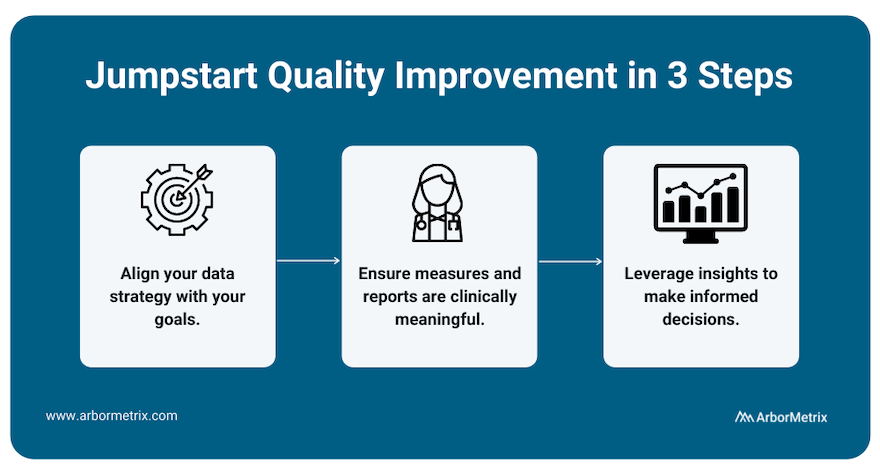 Jumpstart Quality Improvement in 3 Steps

Align your data strategy with your goals.

Ensure measures and reports are clinically meaningful.

Leverage insights to make informed decisions.

www.arbormetrix.com

ArborMetrix